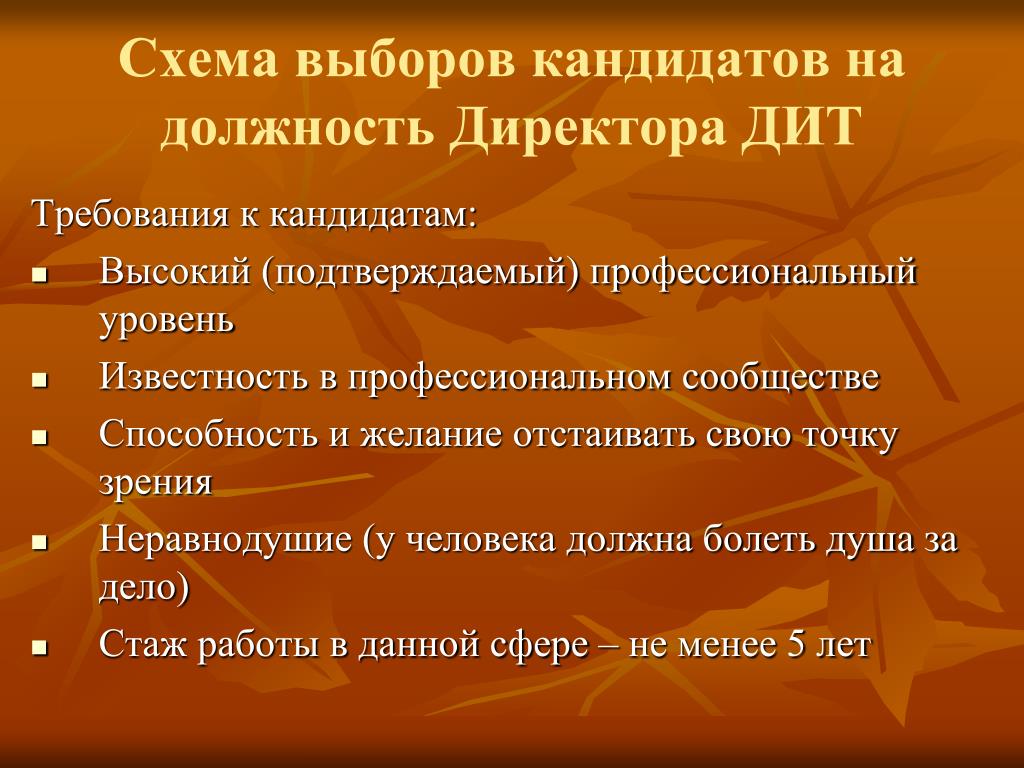 Схема выборов кандидатов на должность Директора ДИТ

Требования к кандидатам:

- Высокий (подтверждаемый) профессиональный уровень
- Известность в профессиональном сообществе
- Способность и желание отстаивать свою точку зрения
- Неравнодушие (у человека должна болеть душа за дело)
- Стаж работы в данной сфере – не менее 5 лет